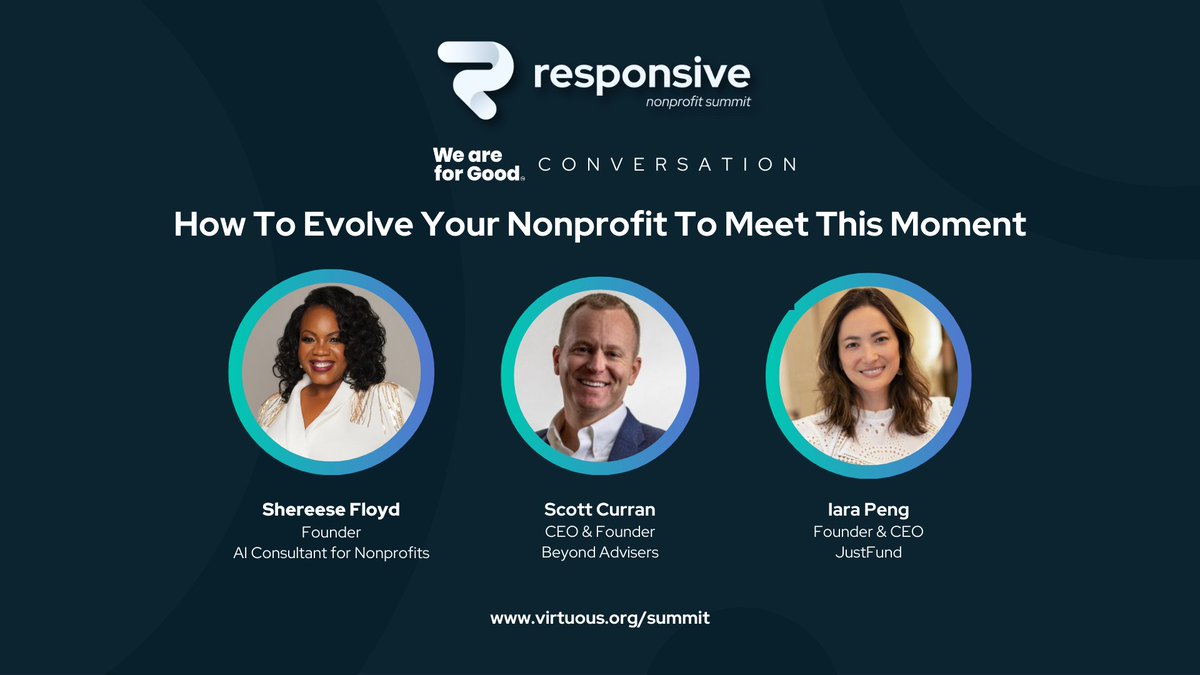 responsive
nonprofit summit

We are for Good. CONVERSATION

How To Evolve Your Nonprofit To Meet This Moment

Shereese Floyd
Founder
AI Consultant for Nonprofits

Scott Curran
CEO & Founder
Beyond Advisers

Iara Peng
Founder & CEO
JustFund

www.virtuous.org/summit